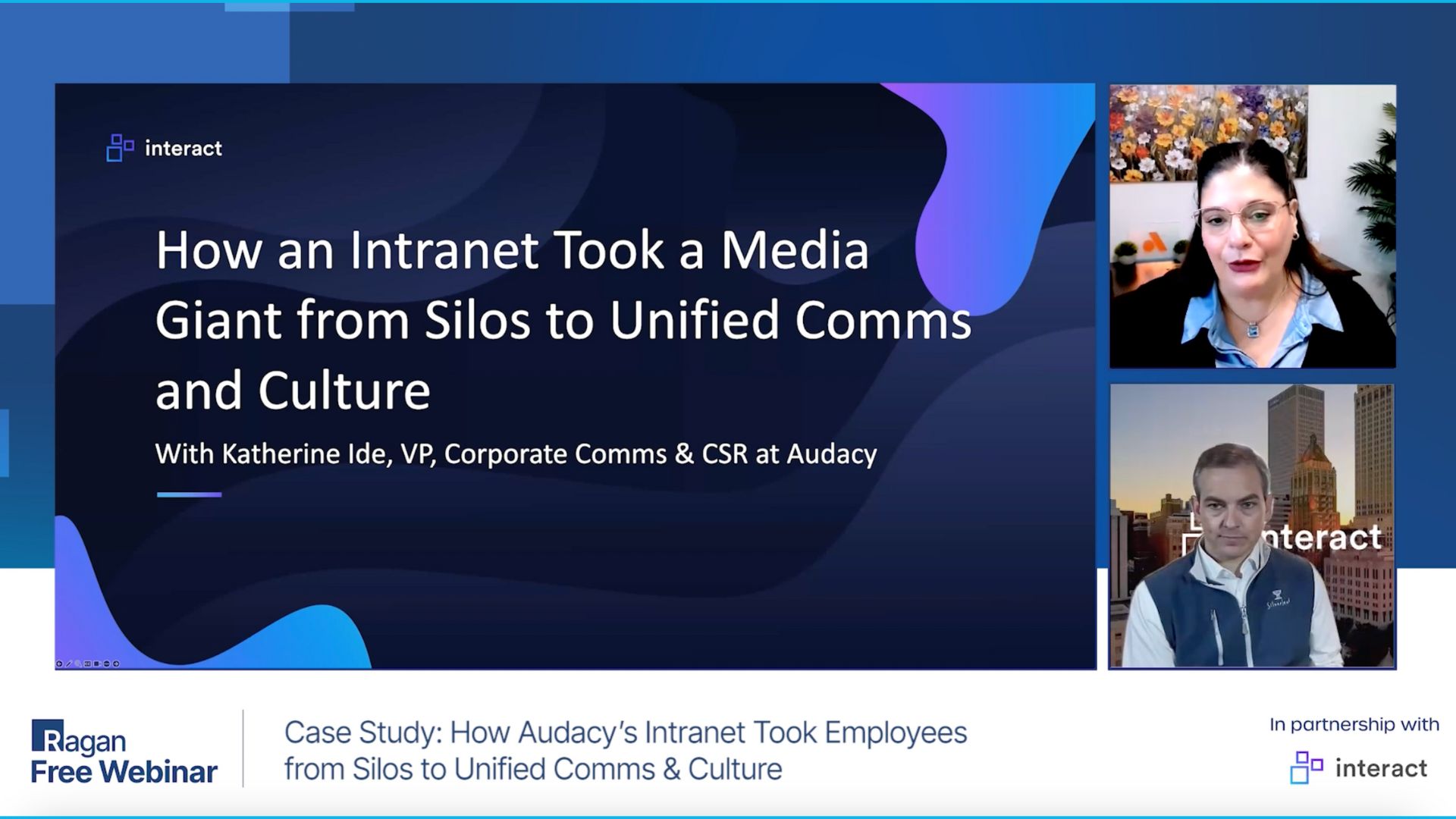 interact

How an Intranet Took a Media Giant from Silos to Unified Comms and Culture

With Katherine Ide, VP, Corporate Comms & CSR at Audacy

nteract

Ragan
Free Webinar

Case Study: How Audacy's Intranet Took Employees from Silos to Unified Comms & Culture

In partnership with

interact